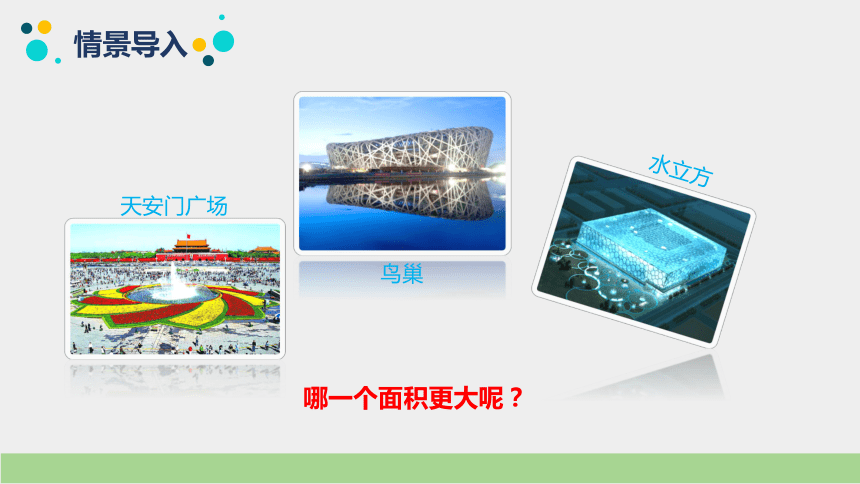 情景导入

天安门广场

鸟巢

水立方

哪一个面积更大呢？